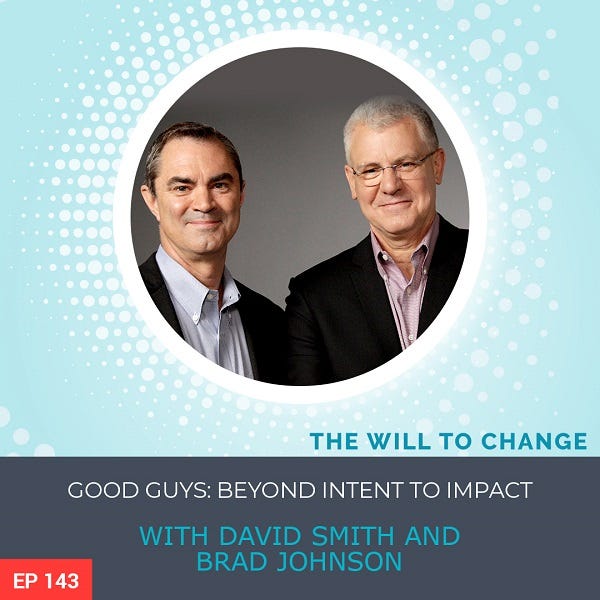 THE WILL TO CHANGE

GOOD GUYS: BEYOND INTENT TO IMPACT

WITH DAVID SMITH AND BRAD JOHNSON

EP 143